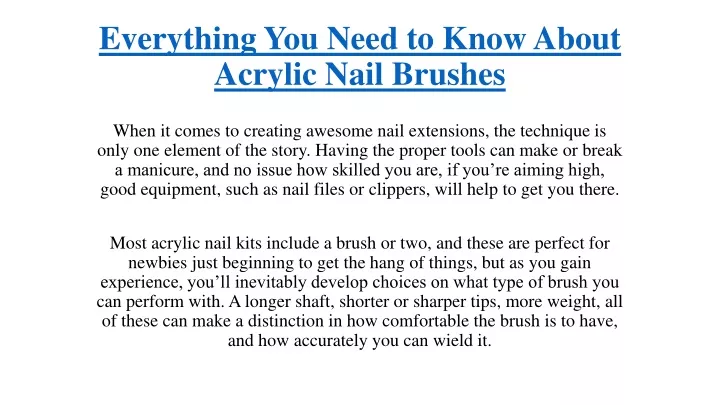 Everything You Need to Know About Acrylic Nail Brushes

When it comes to creating awesome nail extensions, the technique is only one element of the story. Having the proper tools can make or break a manicure, and no issue how skilled you are, if you’re aiming high, good equipment, such as nail files or clippers, will help to get you there.

Most acrylic nail kits include a brush or two, and these are perfect for newbies just beginning to get the hang of things, but as you gain experience, you’ll inevitably develop choices on what type of brush you can perform with. A longer shaft, shorter or sharper tips, more weight, all of these can make a distinction in how comfortable the brush is to have, and how accurately you can wield it.